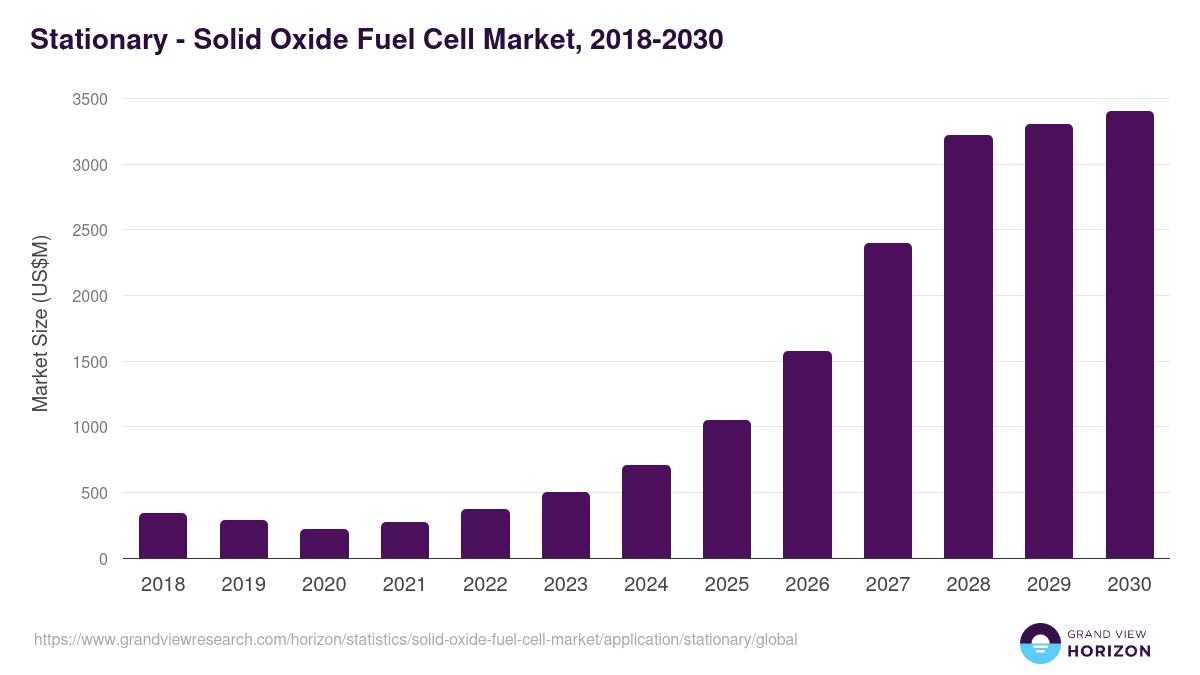 Stationary - Solid Oxide Fuel Cell Market, 2018-2030

Market Size (US$M)

3500
3000
2500
2000
1500
1000
500
0

2018 2019 2020 2021 2022 2023 2024 2025 2026 2027 2028 2029 2030

https://www.grandviewresearch.com/horizon/statistics/solid-oxide-fuel-cell-market/application/stationary/global

GRAND VIEW
HORIZON